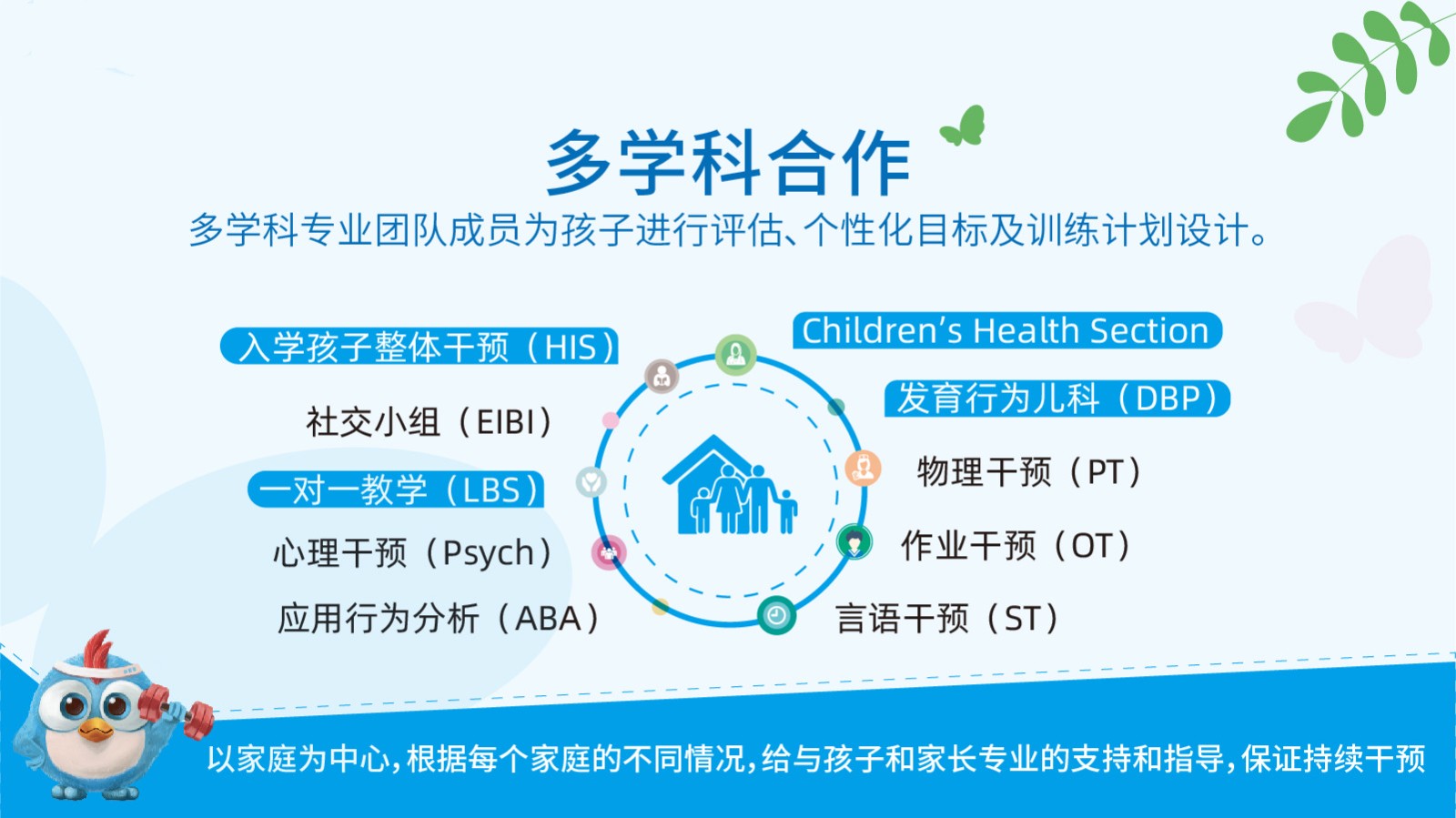 多学科合作

多学科专业团队成员为孩子进行评估、个性化目标及训练计划设计。

入学孩子整体干预（HIS）

社交小组（EIBI）

一对一教学（LBS）

心理干预（Psych）

应用行为分析（ABA）

Children's Health Section

发育行为儿科（DBP）

物理干预（PT）

作业干预（OT）

言语干预（ST）

以家庭为中心，根据每个家庭的不同情况，给与孩子和家长专业的支持和指导，保证持续干预